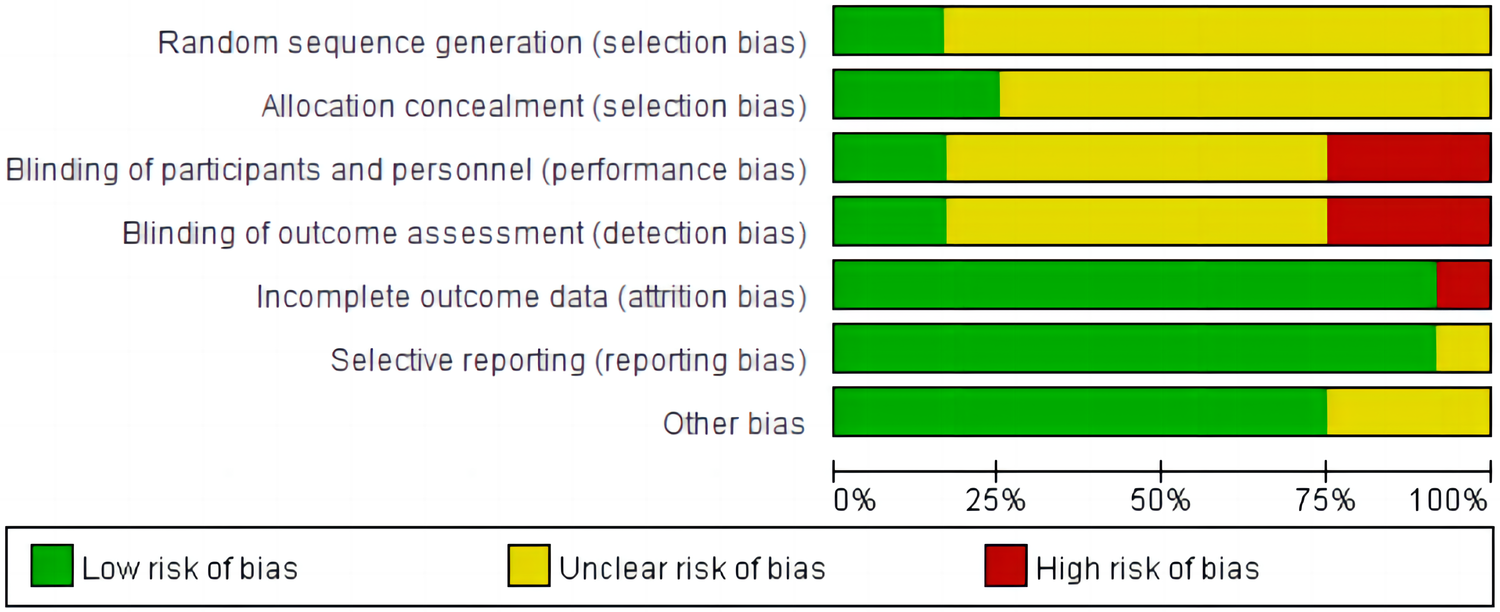 Random sequence generation (selection bias)
Allocation concealment (selection bias)
Blinding of participants and personnel (performance bias)
Blinding of outcome assessment (detection bias)
Incomplete outcome data (attrition bias)
Selective reporting (reporting bias)
Other bias

0%
25%
50%
75%
100%

Low risk of bias
Unclear risk of bias
High risk of bias